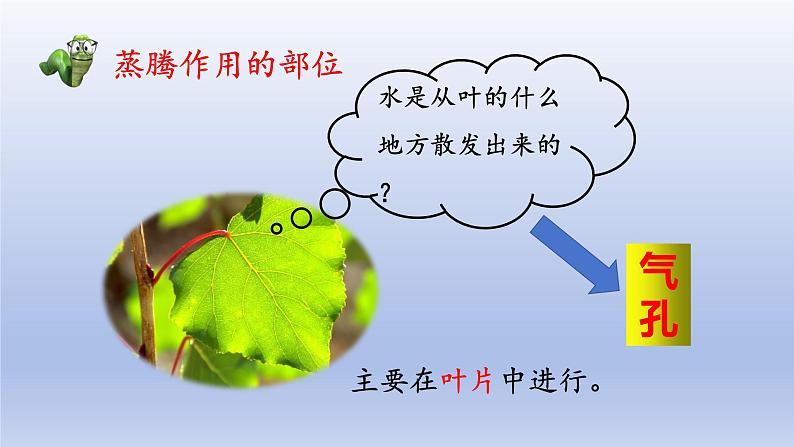 蒸腾作用的部位

水是从叶的什么地方散发出来的？

气孔

主要在叶片中进行。